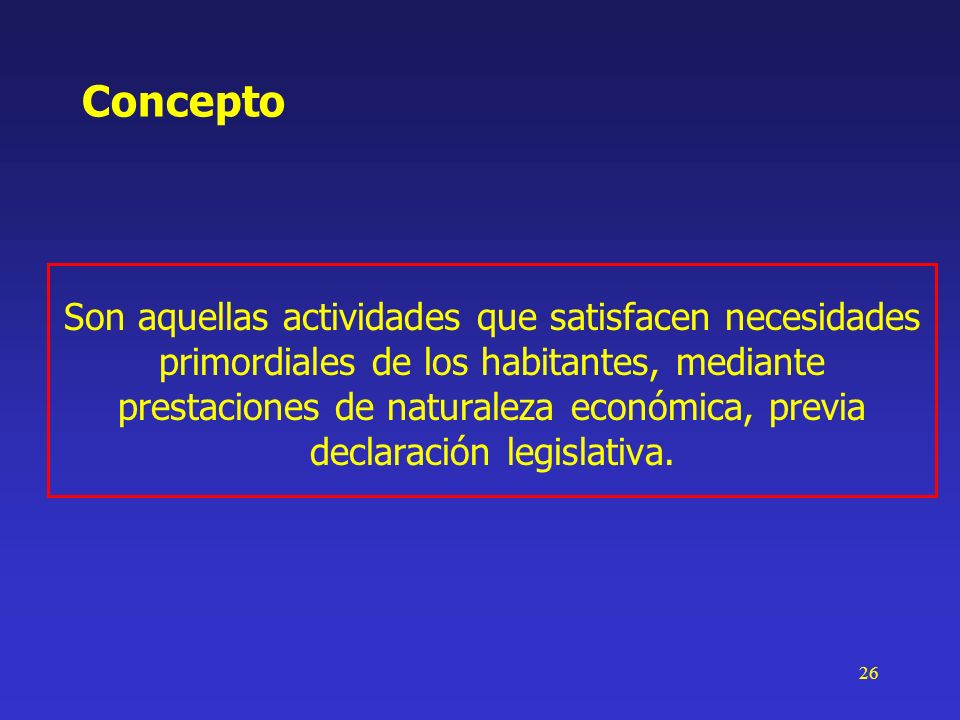 Concepto

Son aquellas actividades que satisfacen necesidades primordiales de los habitantes, mediante prestaciones de naturaleza económica, previa declaración legislativa.

26